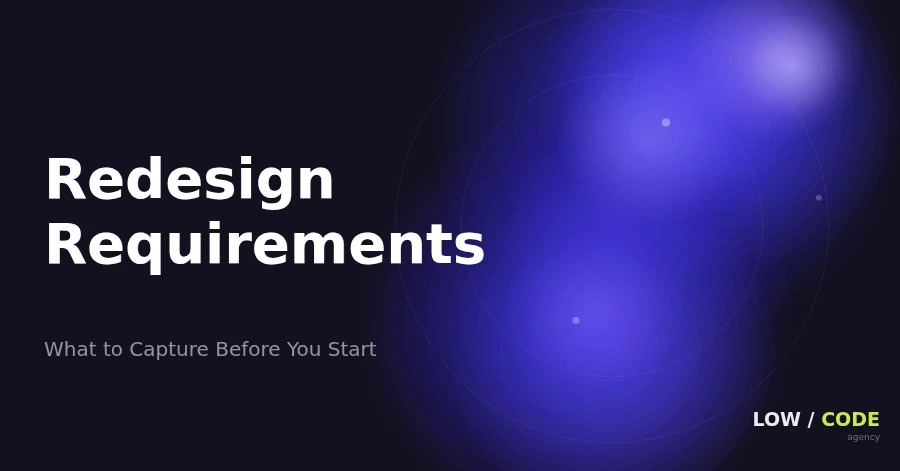 Redesign Requirements

What to Capture Before You Start

LOW / CODE
agency